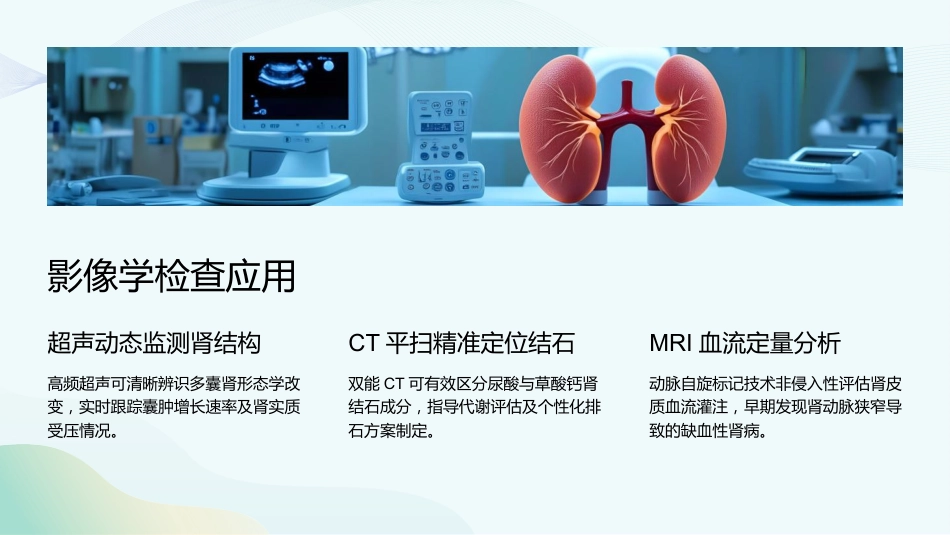 影像学检查应用

超声动态监测肾结构

高频超声可清晰辨识多囊肾形态学改变，实时跟踪囊肿增长速率及肾实质受压情况。

CT 平扫精准定位结石

双能 CT 可有效区分尿酸与草酸钙肾结石成分，指导代谢评估及个性化排石方案制定。

MRI 血流定量分析

动脉自旋标记技术非侵入性评估肾皮质血流灌注，早期发现肾动脉狭窄导致的缺血性肾病。